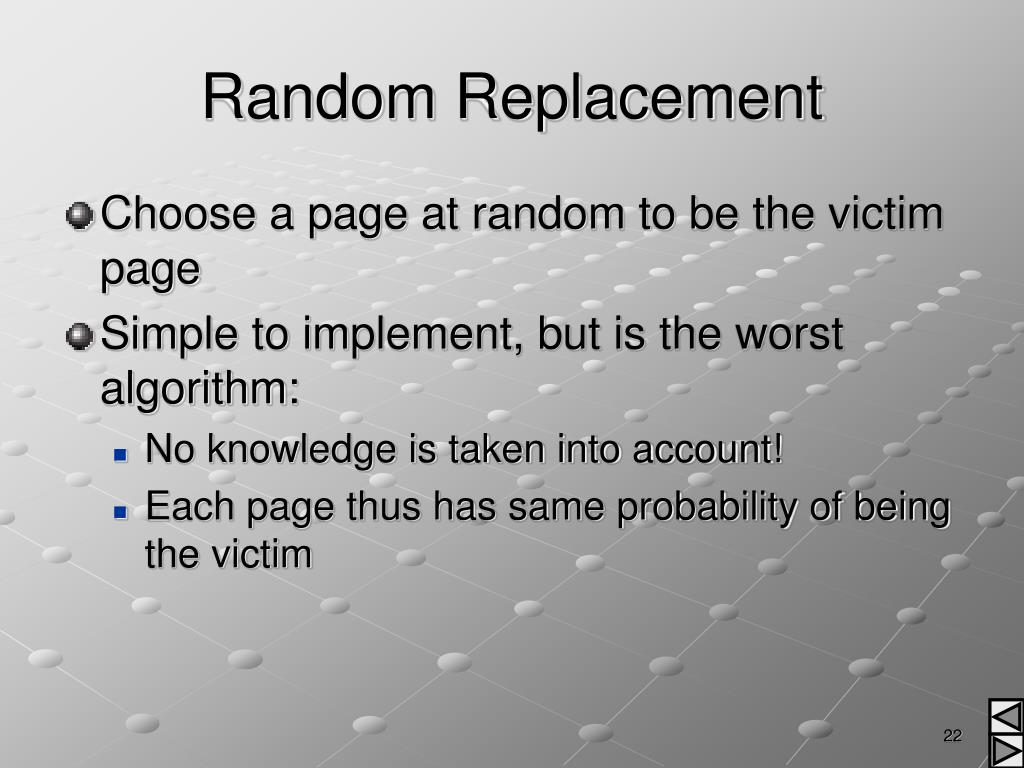 Random Replacement

Choose a page at random to be the victim page

Simple to implement, but is the worst algorithm:

No knowledge is taken into account!

Each page thus has same probability of being the victim

22